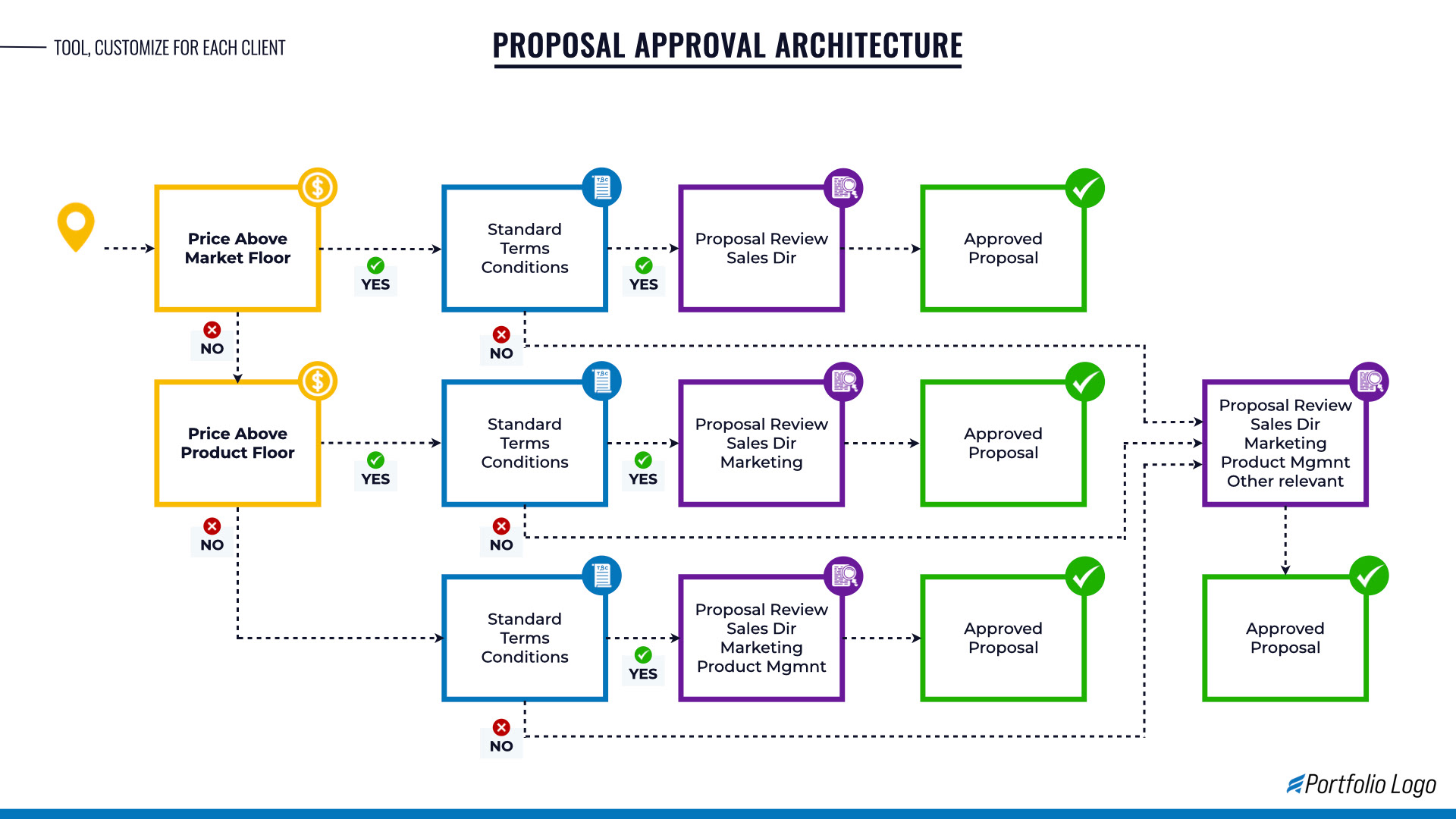 TOOL, CUSTOMIZE FOR EACH CLIENT

PROPOSAL APPROVAL ARCHITECTURE

Price Above Market Floor

YES

Standard Terms Conditions

YES

Proposal Review Sales Dir

Approved Proposal

NO

NO

Price Above Product Floor

YES

Standard Terms Conditions

YES

Proposal Review Sales Dir Marketing

Approved Proposal

Proposal Review Sales Dir Marketing Product Mgmnt Other relevant

NO

NO

Standard Terms Conditions

YES

Proposal Review Sales Dir Marketing Product Mgmnt

Approved Proposal

Approved Proposal

NO

Portfolio Logo